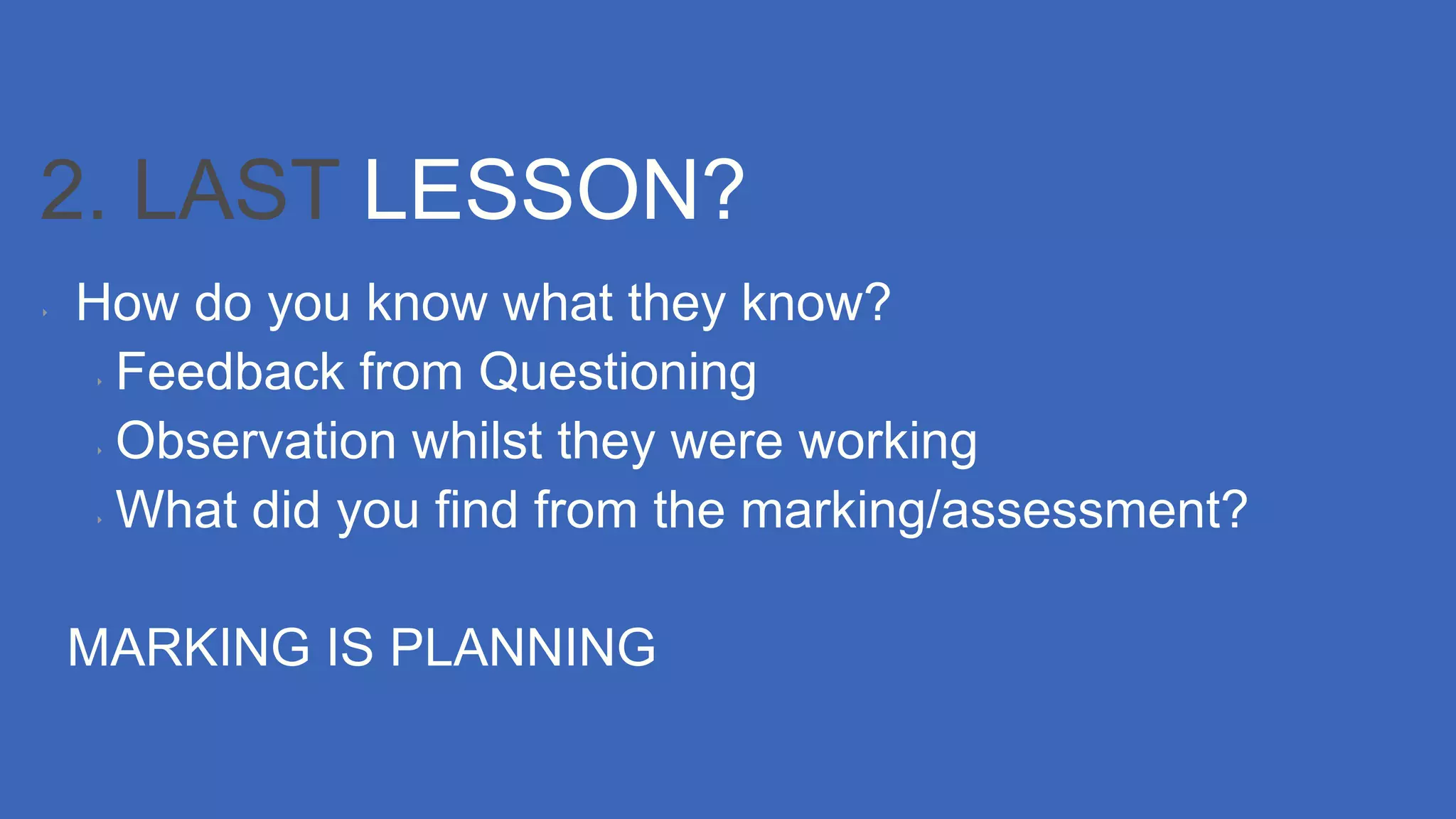 2. LAST LESSON?

How do you know what they know?

Feedback from Questioning

Observation whilst they were working

What did you find from the marking/assessment?

MARKING IS PLANNING